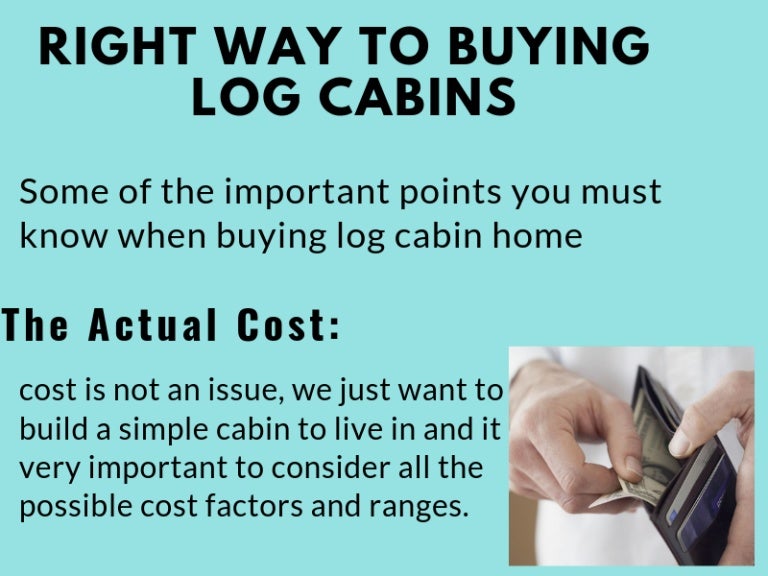 RIGHT WAY TO BUYING LOG CABINS

Some of the important points you must know when buying log cabin home

The Actual Cost:

cost is not an issue, we just want to build a simple cabin to live in and it very important to consider all the possible cost factors and ranges.